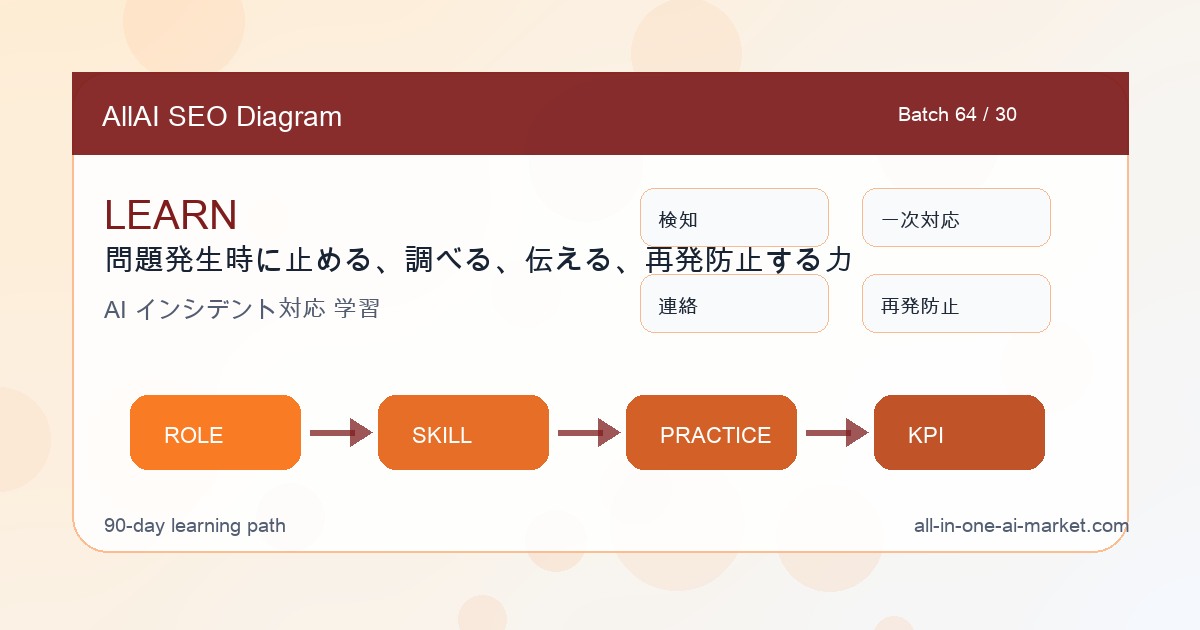 AllAI SEO Diagram

Batch 64 / 30

LEARN

問題発生時に止める、調べる、伝える、再発防止する力

AI インシデント対応 学習

検知

一次対応

連絡

再発防止

ROLE

SKILL

PRACTICE

KPI

90-day learning path

all-in-one-ai-market.com